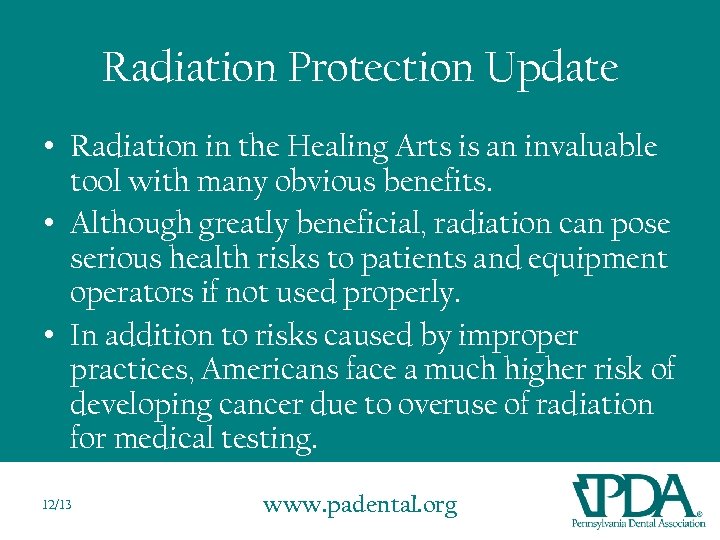 Radiation Protection Update

• Radiation in the Healing Arts is an invaluable tool with many obvious benefits.

• Although greatly beneficial, radiation can pose serious health risks to patients and equipment operators if not used properly.

• In addition to risks caused by improper practices, Americans face a much higher risk of developing cancer due to overuse of radiation for medical testing.

12/13

www.padental.org

PDA®
Pennsylvania Dental Association